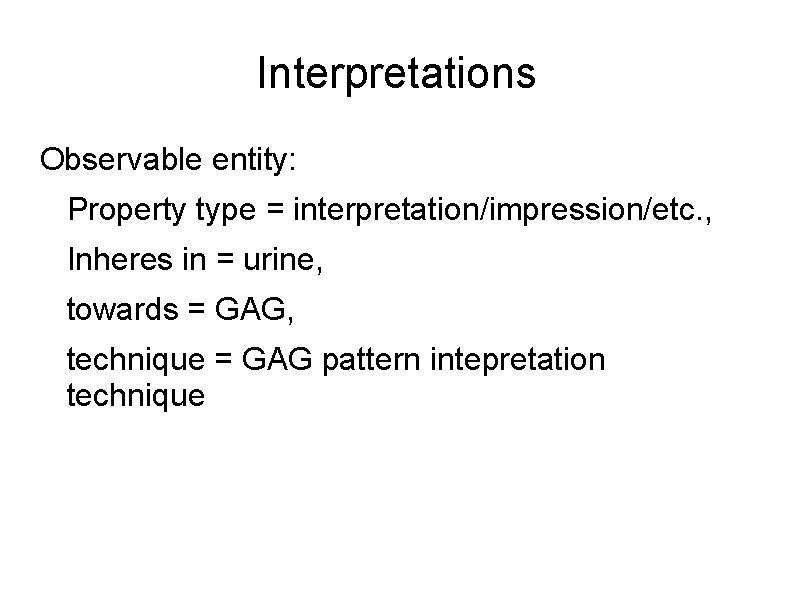 Interpretations

Observable entity:

Property type = interpretation/impression/etc.,

Inheres in = urine,

towards = GAG,

technique = GAG pattern intepretation technique